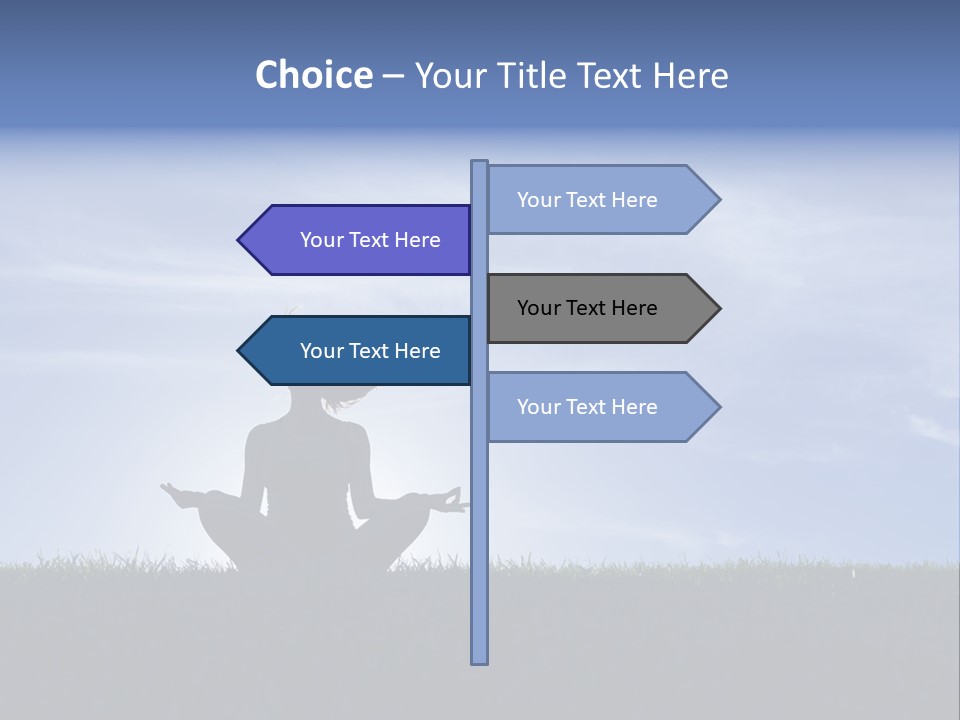 Choice – Your Title Text Here

Your Text Here

Your Text Here

Your Text Here

Your Text Here

Your Text Here